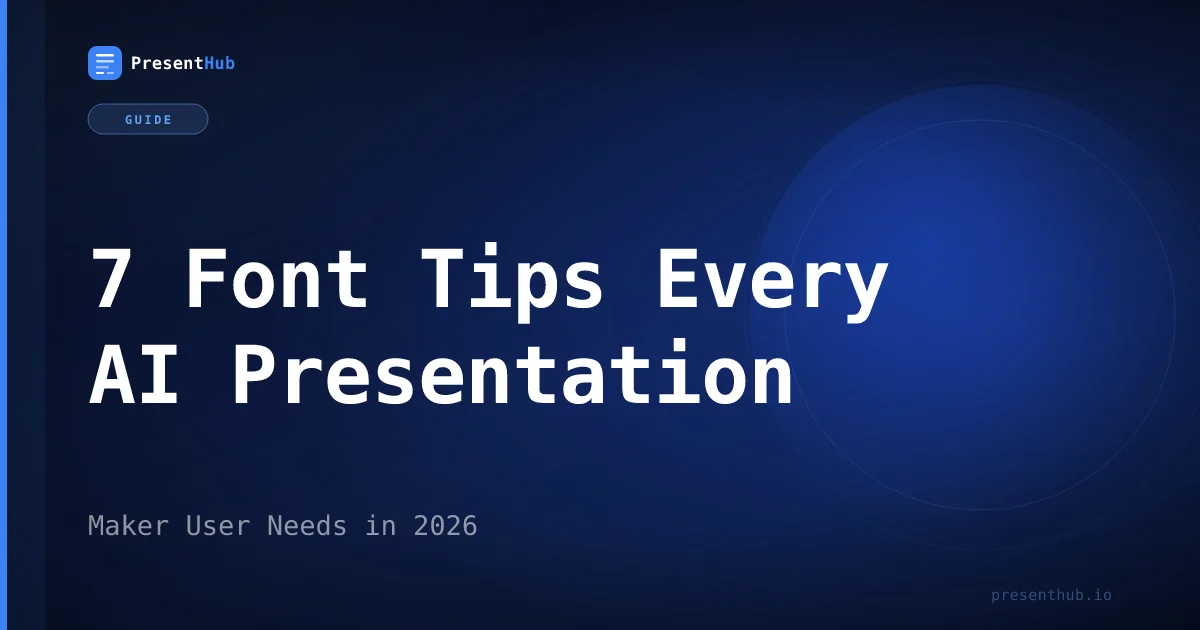 PresentHub

GUIDE

7 Font Tips Every AI Presentation

Maker User Needs in 2026

presenthub.io